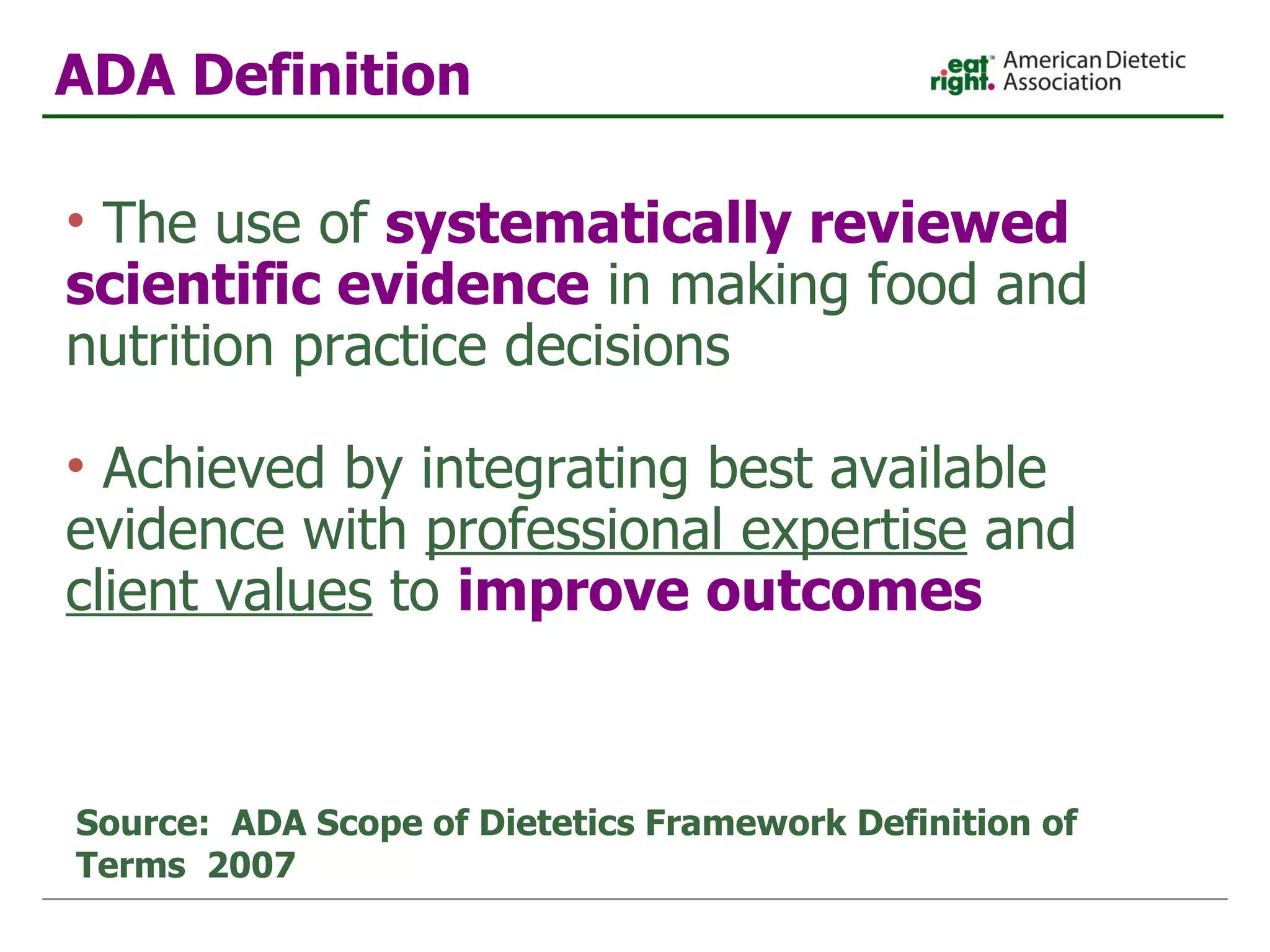 ADA Definition

eat right. American Dietetic Association

• The use of systematically reviewed scientific evidence in making food and nutrition practice decisions

• Achieved by integrating best available evidence with professional expertise and client values to improve outcomes

Source: ADA Scope of Dietetics Framework Definition of Terms 2007